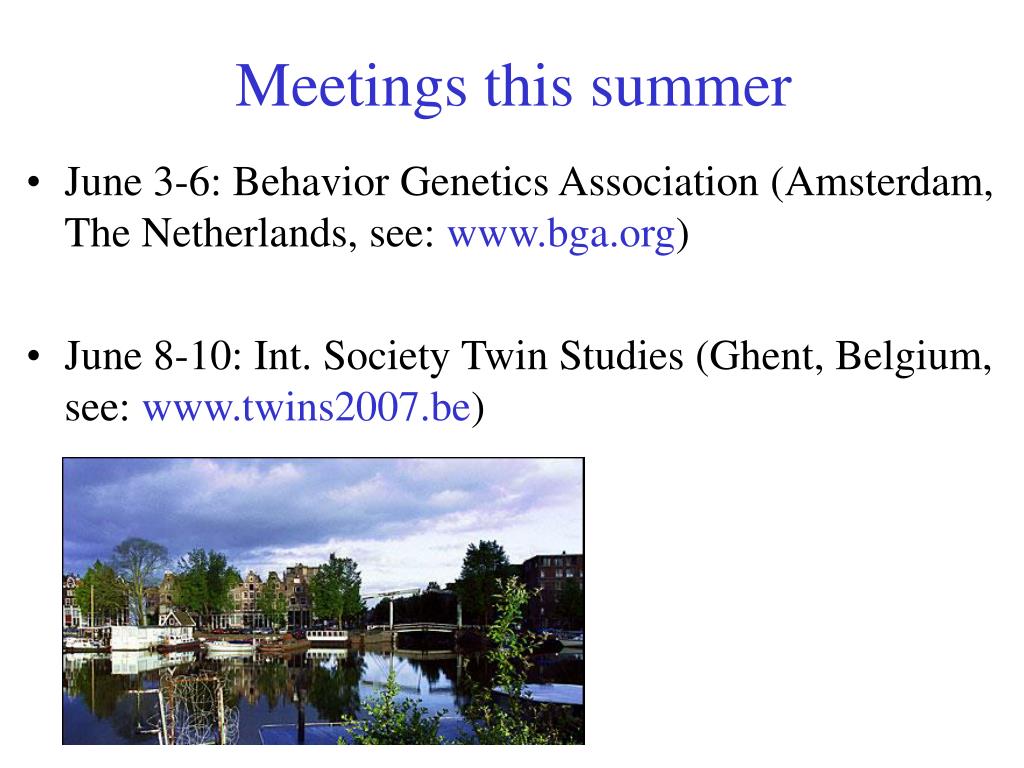 Meetings this summer

• June 3-6: Behavior Genetics Association (Amsterdam, The Netherlands, see: www.bga.org)

• June 8-10: Int. Society Twin Studies (Ghent, Belgium, see: www.twins2007.be)